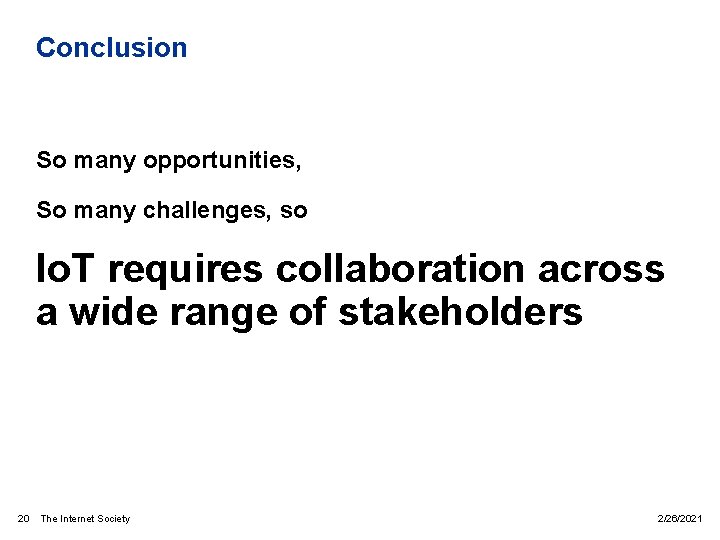 Conclusion

So many opportunities,

So many challenges, so

IoT requires collaboration across a wide range of stakeholders

20 The Internet Society

2/26/2021